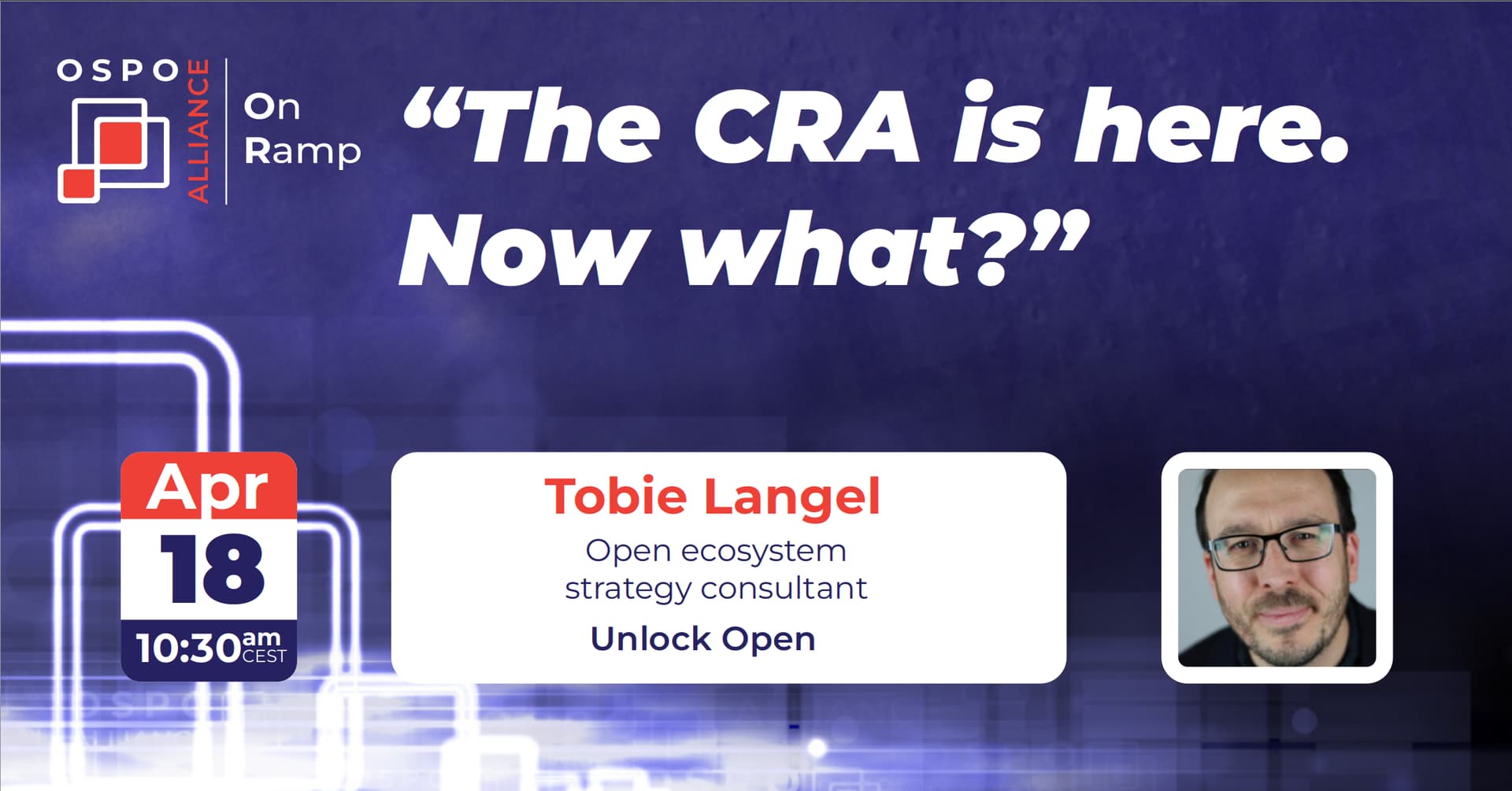 OSPO ALLIANCE

On Ramp

“The CRA is here. Now what?”

Apr
18
10:30am CEST

Tobie Langel
Open ecosystem strategy consultant
Unlock Open